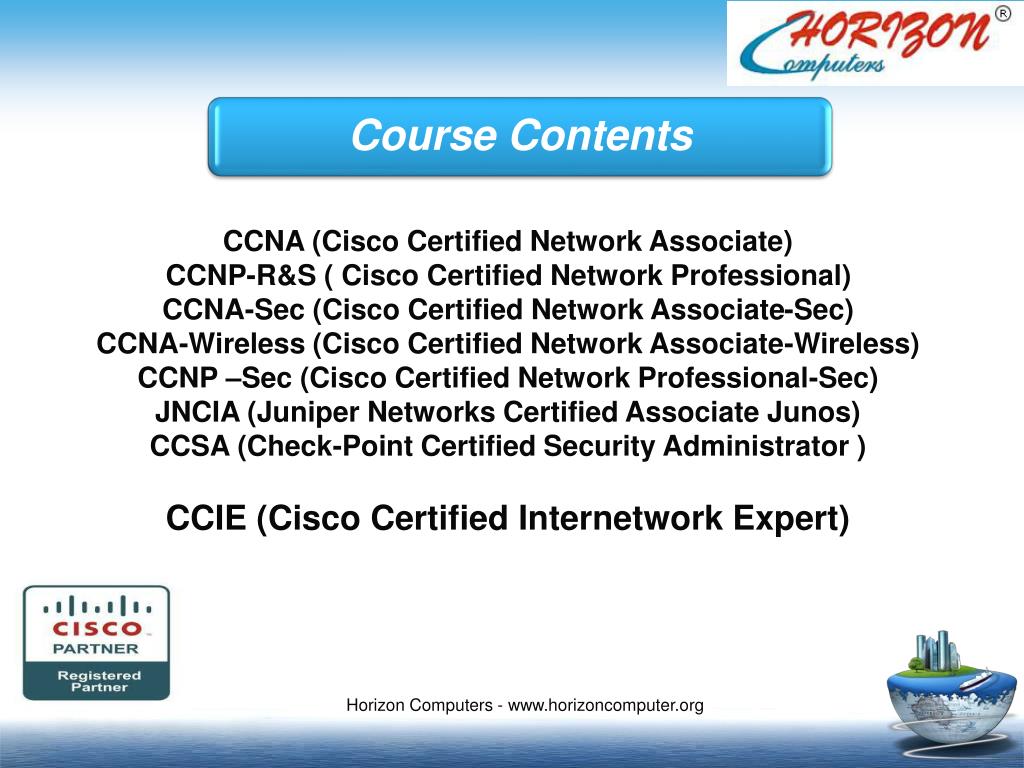 HORIZON Computers ®

Course Contents

CCNA (Cisco Certified Network Associate)
CCNP-R&S ( Cisco Certified Network Professional)
CCNA-Sec (Cisco Certified Network Associate-Sec)
CCNA-Wireless (Cisco Certified Network Associate-Wireless)
CCNP –Sec (Cisco Certified Network Professional-Sec)
JNCIA (Juniper Networks Certified Associate Junos)
CCSA (Check-Point Certified Security Administrator )

CCIE (Cisco Certified Internetwork Expert)

CISCO
PARTNER
Registered Partner

Horizon Computers - www.horizoncomputer.org